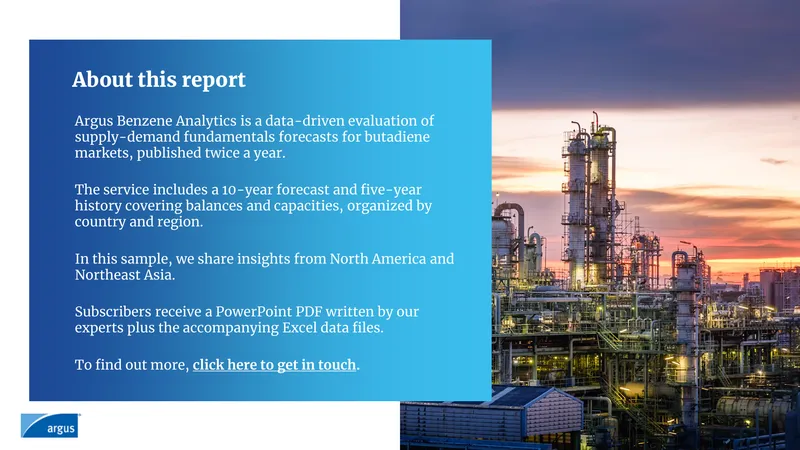 About this report

Argus Benzene Analytics is a data-driven evaluation of supply-demand fundamentals forecasts for butadiene markets, published twice a year.

The service includes a 10-year forecast and five-year history covering balances and capacities, organized by country and region.

In this sample, we share insights from North America and Northeast Asia.

Subscribers receive a PowerPoint PDF written by our experts plus the accompanying Excel data files.

To find out more, click here to get in touch.

argus